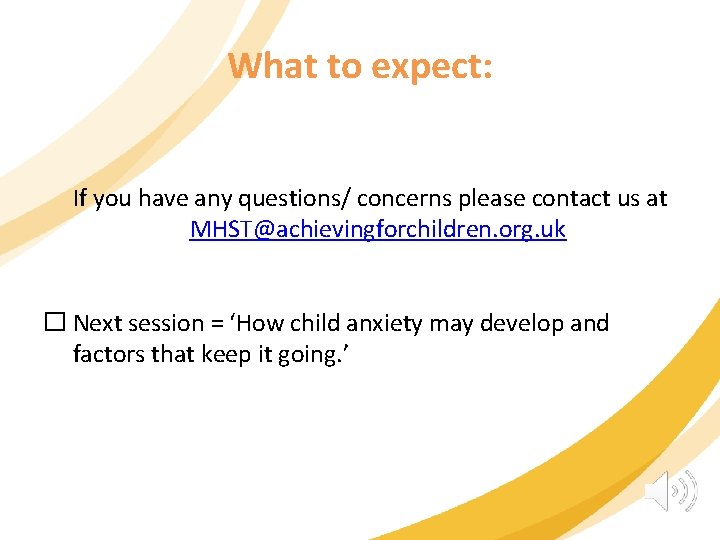 What to expect:

If you have any questions/ concerns please contact us at MHST@achievingforchildren.org.uk

☐ Next session = 'How child anxiety may develop and factors that keep it going.'